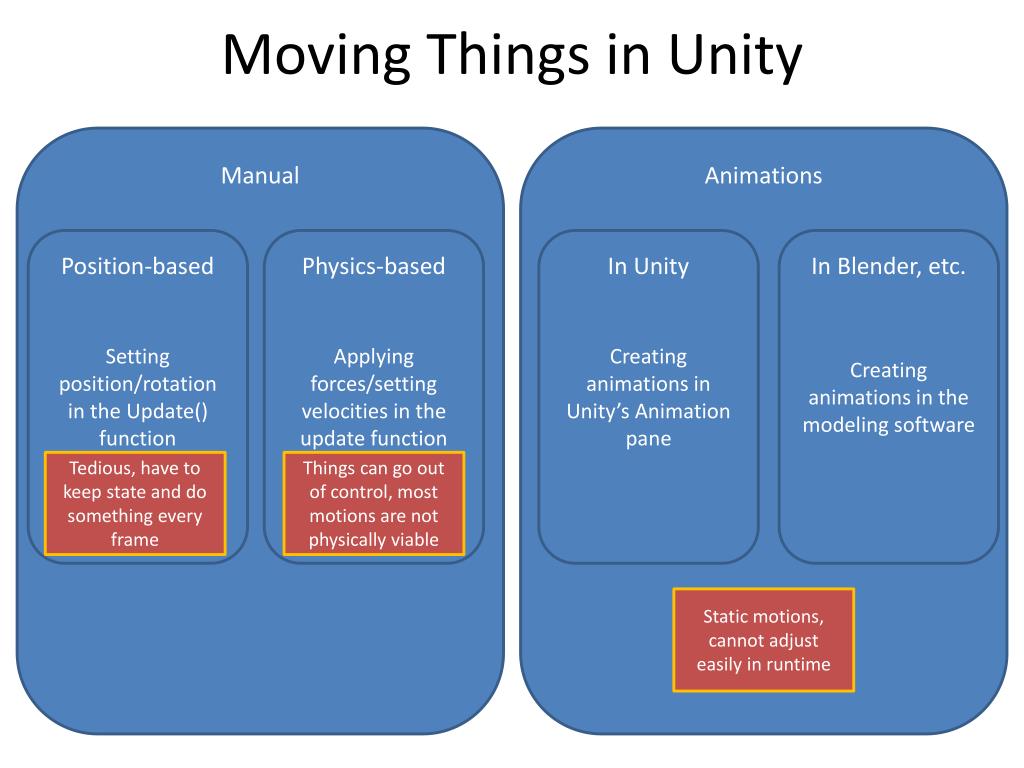 Moving Things in Unity

Manual

Position-based

Setting position/rotation in the Update() function

Tedious, have to keep state and do something every frame

Physics-based

Applying forces/setting velocities in the update function

Things can go out of control, most motions are not physically viable

Animations

In Unity

Creating animations in Unity's Animation pane

In Blender, etc.

Creating animations in the modeling software

Static motions, cannot adjust easily in runtime